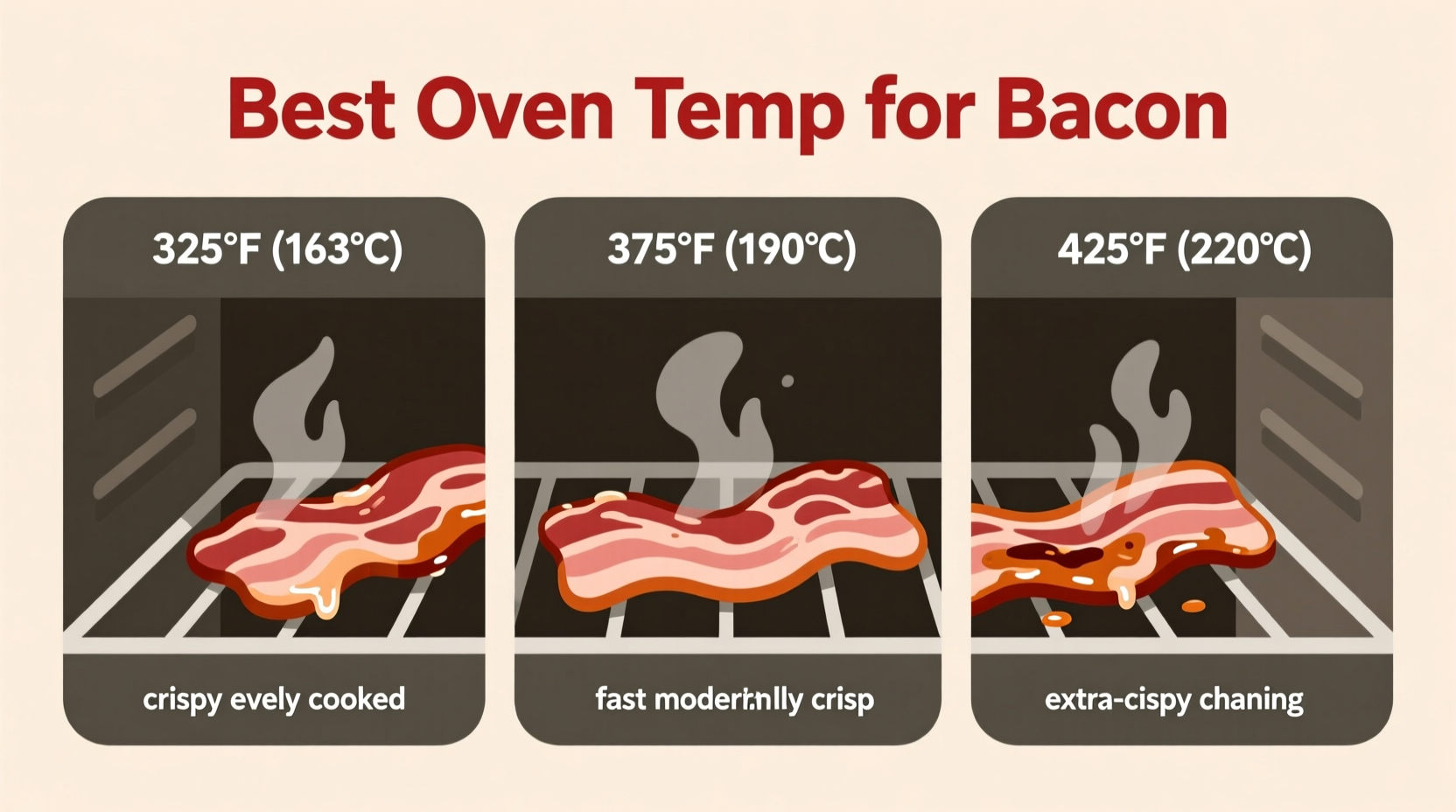 Best Oven Temp for Bacon

325°F (163°C)

crispy evely cooked

375°F (190°C)

fast modert.nlly crisp

425°F (220°C)

extra-cispy chaning